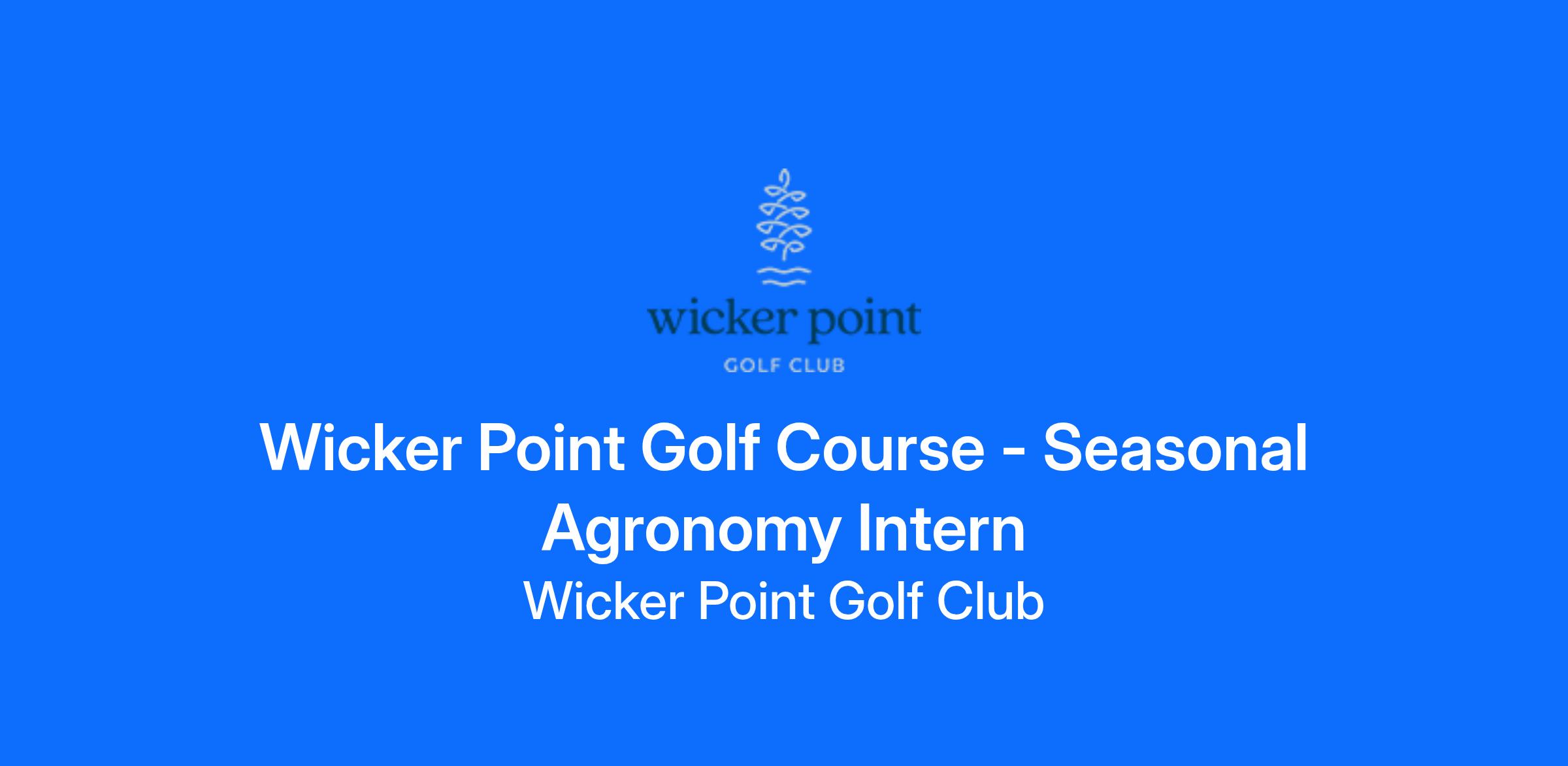 wicker point
GOLF CLUB

Wicker Point Golf Course - Seasonal Agronomy Intern

Wicker Point Golf Club